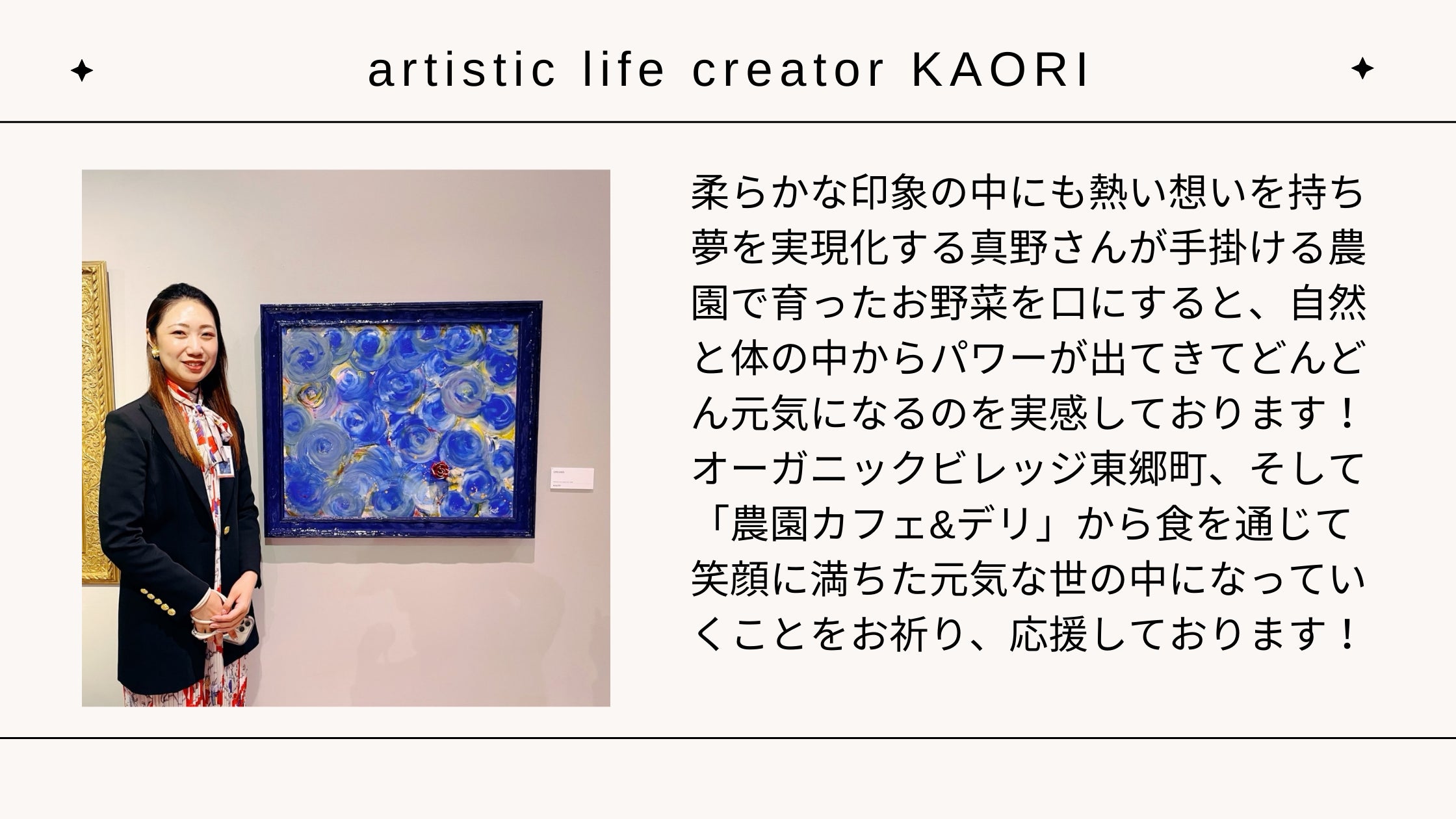 artistic life creator KAORI

柔らかな印象の中にも熱い想いを持ち夢を実現化する真野さんが手掛ける農園で育ったお野菜を口にすると、自然と体の中からパワーが出てきてどんどん元気になるのを実感しております！オーガニックビレッジ東郷町、そして「農園カフェ&デリ」から食を通じて笑顔に満ちた元気な世の中になっていくことをお祈り、応援しております！